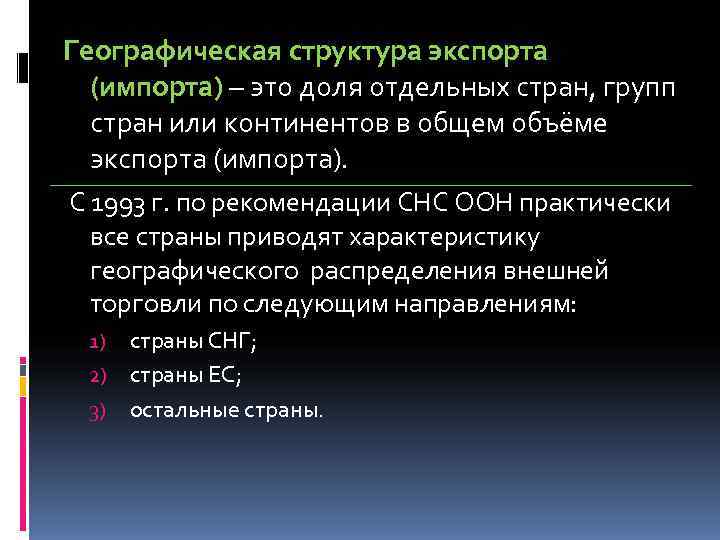 Географическая структура экспорта (импорта) – это доля отдельных стран, групп стран или континентов в общем объёме экспорта (импорта).

С 1993 г. по рекомендации СНС ООН практически все страны приводят характеристику географического распределения внешней торговли по следующим направлениям:

1) страны СНГ;
2) страны ЕС;
3) остальные страны.